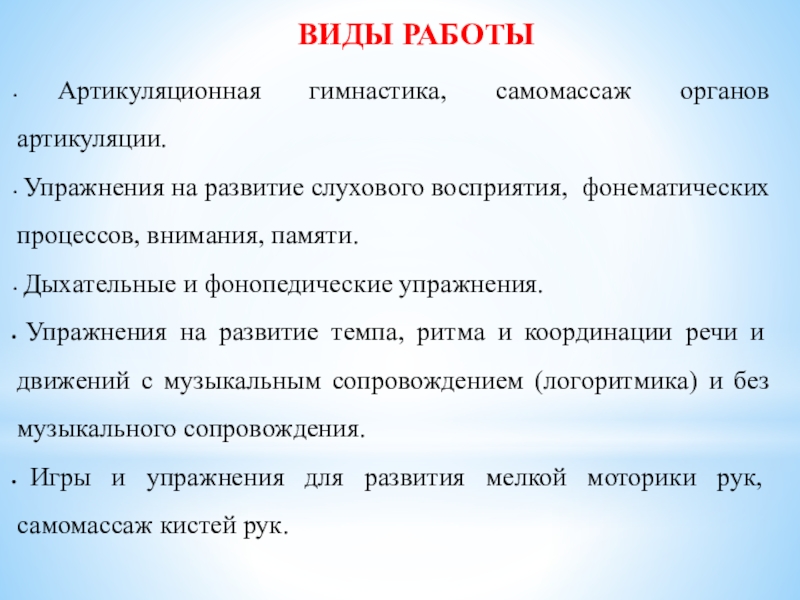 ВИДЫ РАБОТЫ

• Артикуляционная гимнастика, самомассаж органов артикуляции.

• Упражнения на развитие слухового восприятия, фонематических процессов, внимания, памяти.

• Дыхательные и фонопедические упражнения.

• Упражнения на развитие темпа, ритма и координации речи и движений с музыкальным сопровождением (логоритмика) и без музыкального сопровождения.

• Игры и упражнения для развития мелкой моторики рук, самомассаж кистей рук.